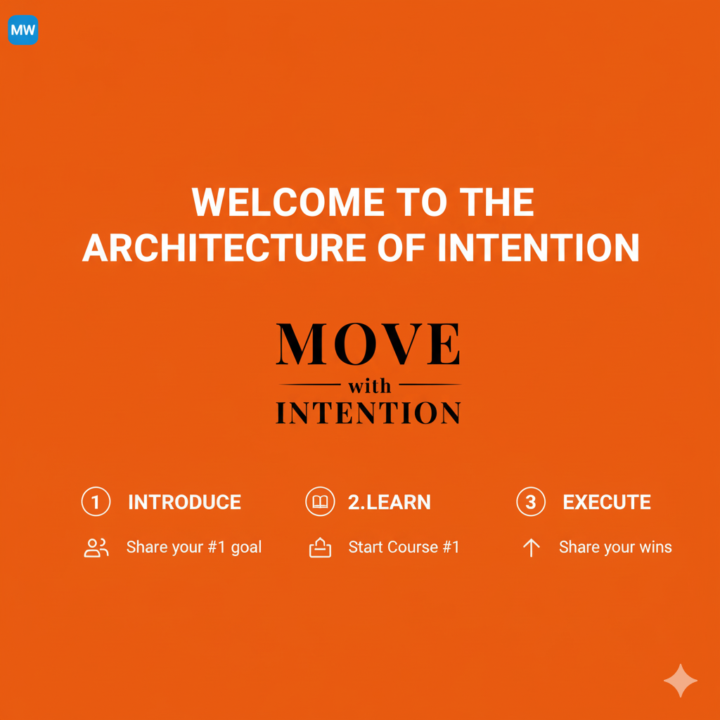 MW

WELCOME TO THE ARCHITECTURE OF INTENTION

MOVE
with
INTENTION

1 INTRODUCE
Share your #1 goal

2.LEARN
Start Course #1

3 EXECUTE
Share your wins